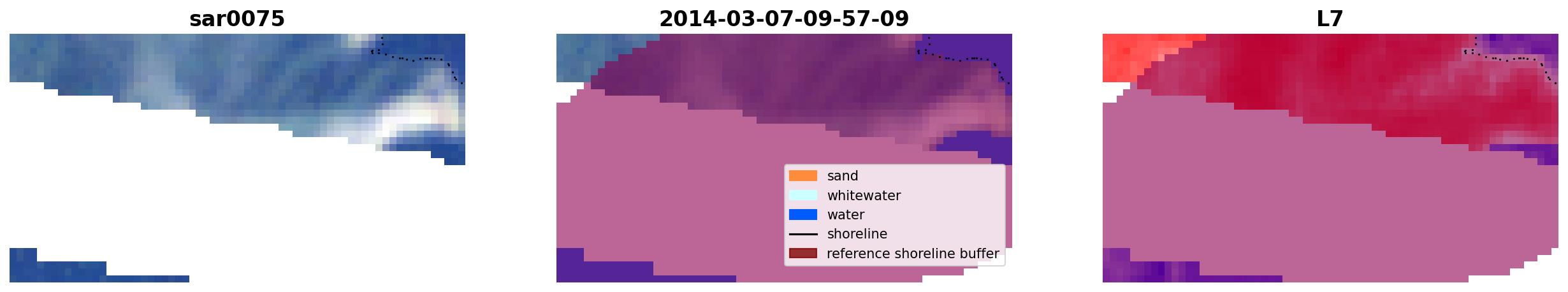 sar0075

2014-03-07-09-57-09

sand
whitewater
water
shoreline
reference shoreline buffer

L7